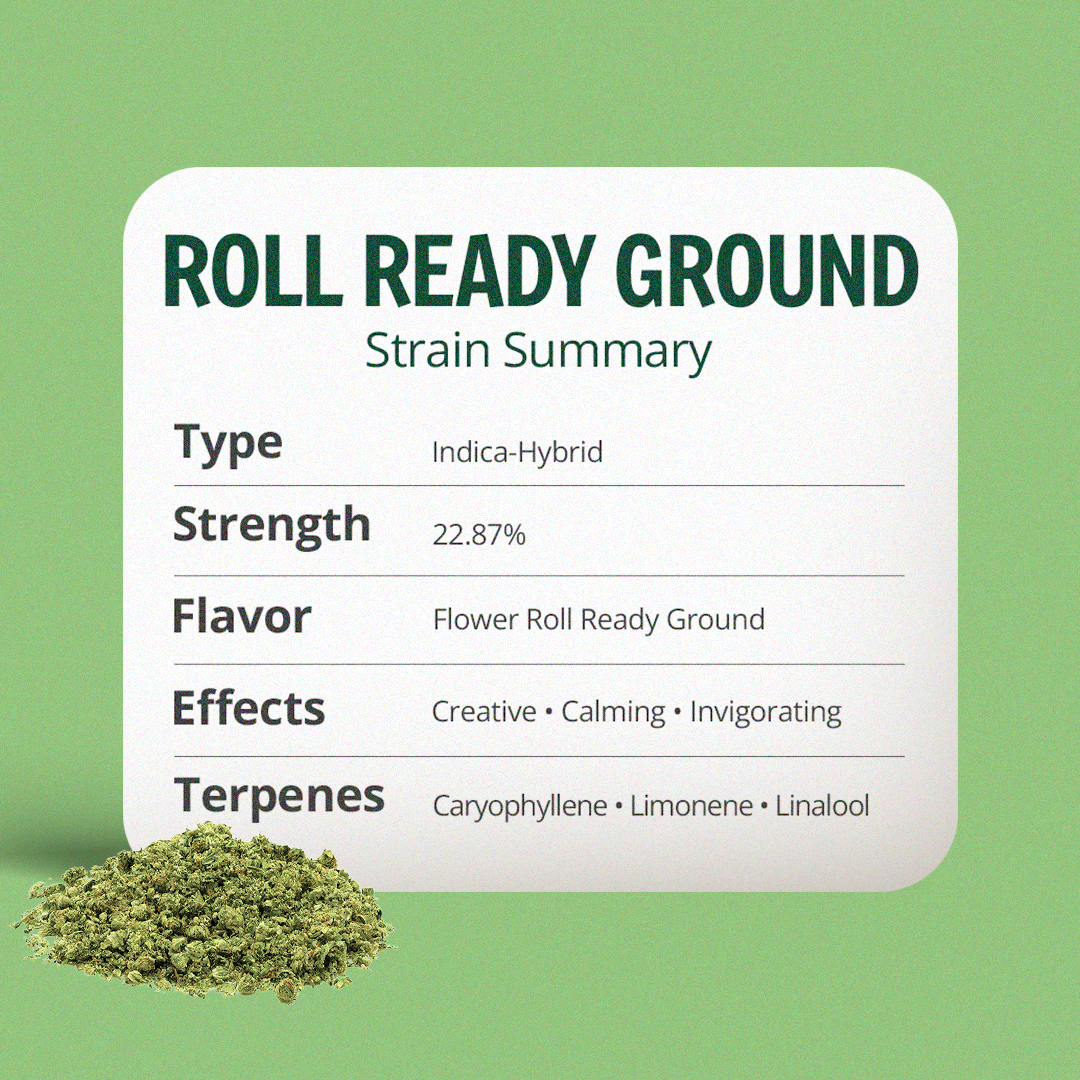 ROLL READY GROUND
Strain Summary

| Type | Indica-Hybrid |
|---|---|
| Strength | 22.87% |
| Flavor | Flower Roll Ready Ground |
| Effects | Creative • Calming • Invigorating |
| Terpenes | Caryophyllene • Limonene • Linalool |